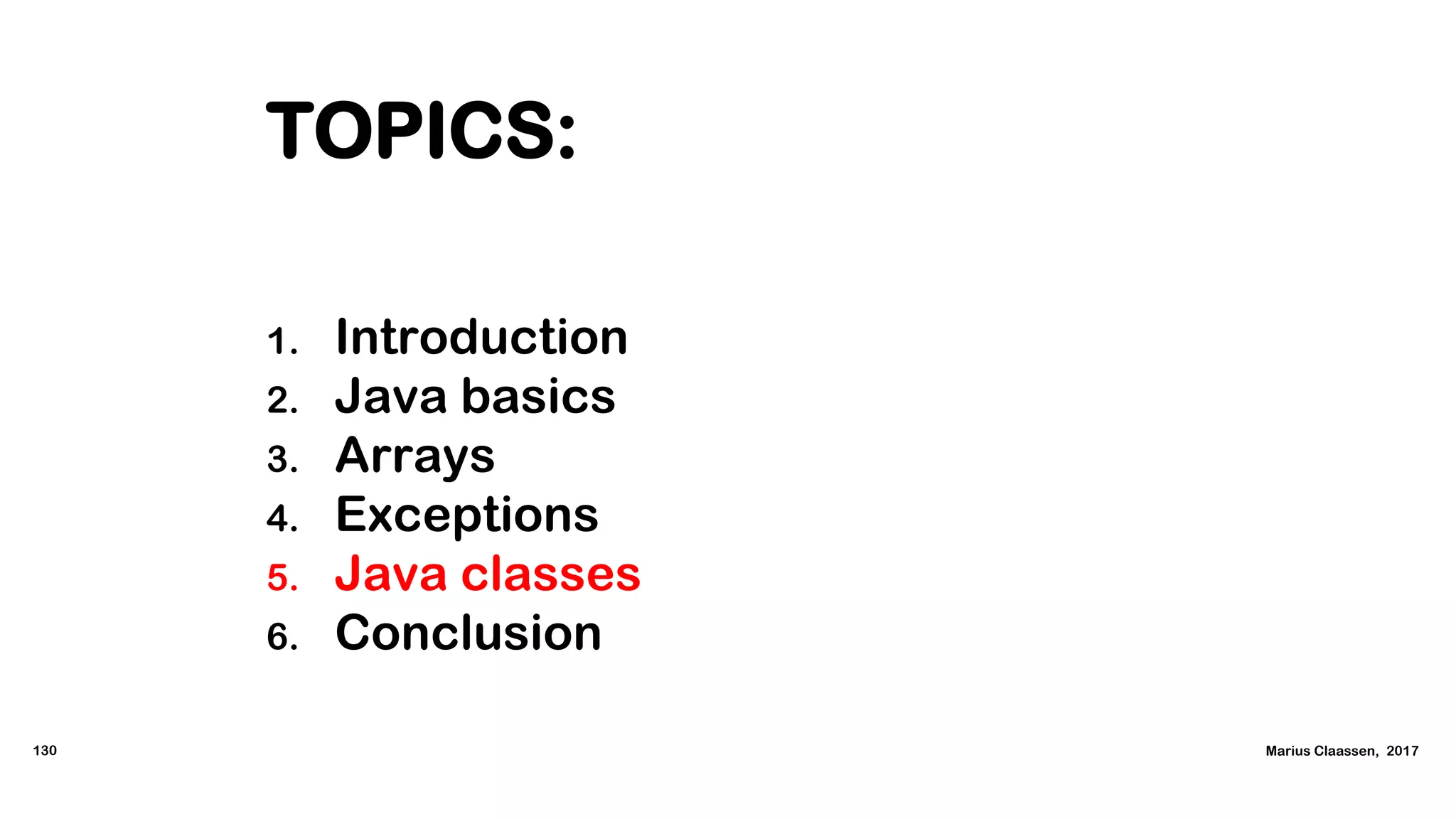 TOPICS:

1. Introduction
2. Java basics
3. Arrays
4. Exceptions
5. Java classes
6. Conclusion

130

Marius Claassen, 2017